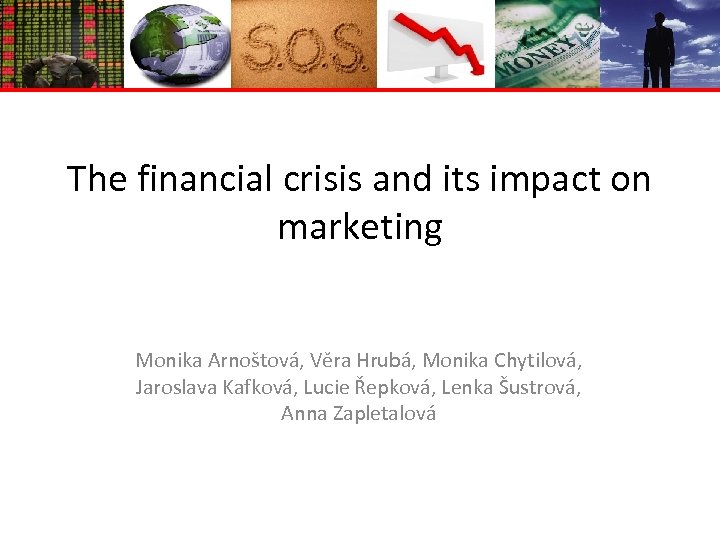 S.O.S.

MONEY &

The financial crisis and its impact on marketing

Monika Arnoštová, Věra Hrubá, Monika Chytilová, Jaroslava Kafková, Lucie Řepková, Lenka Šustrová, Anna Zapletalová